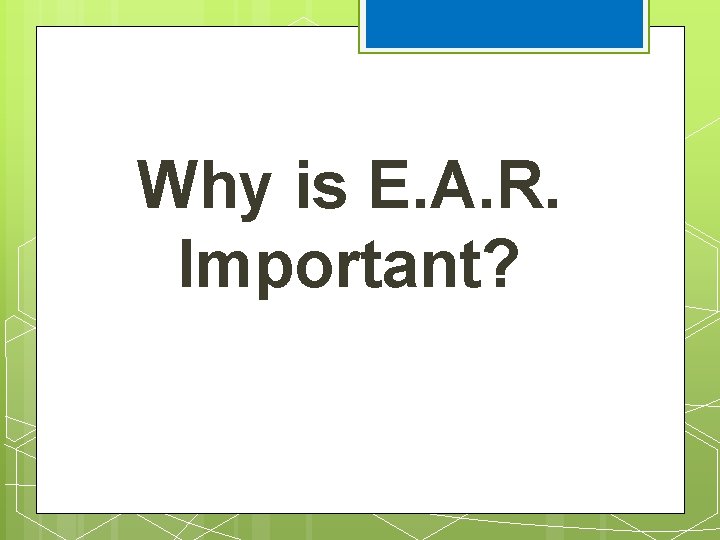 Why is E.A.R. Important?